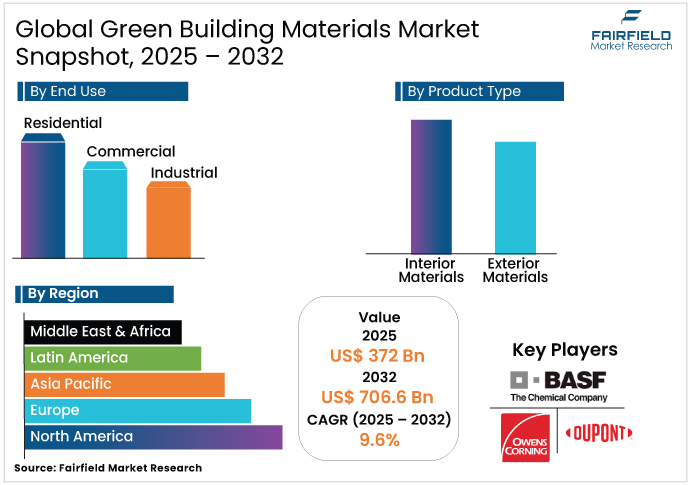 Global Green Building Materials Market Snapshot, 2025 – 2032

FAIRFIELD
Market Research

By End Use

Residential

Commercial

Industrial

By Product Type

Interior Materials

Exterior Materials

By Region

Middle East & Africa

Latin America

Asia Pacific

Europe

North America

Value
2025
US$ 372 Bn
2032
US$ 706.6 Bn
CAGR (2025 – 2032)
9.6%

Key Players

BASF
The Chemical Company

OWENS CORNING

DUPONT

Source: Fairfield Market Research